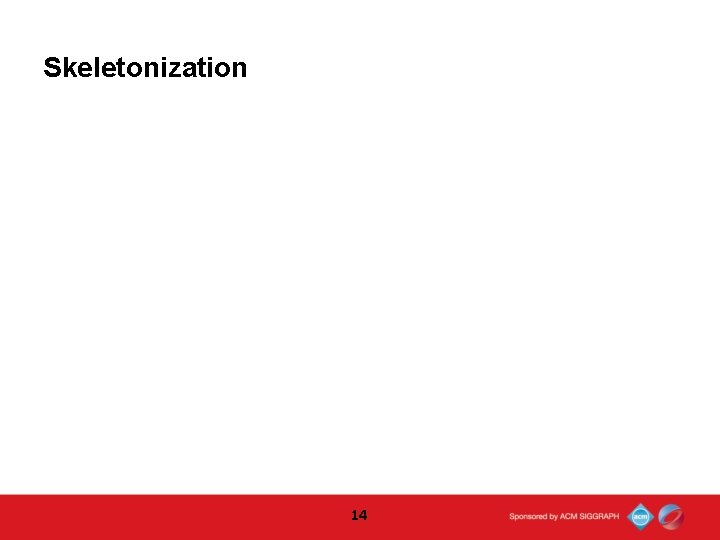 Skeletonization

14

Sponsored by ACM SIGGRAPH

acm